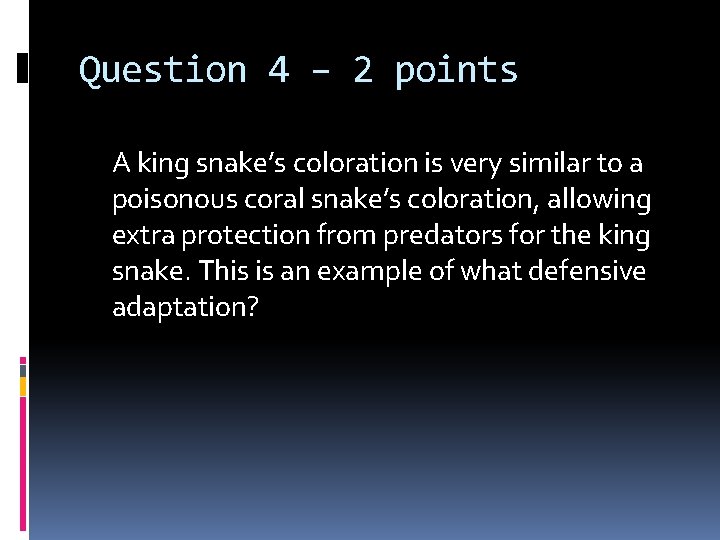 Question 4 – 2 points

A king snake’s coloration is very similar to a poisonous coral snake’s coloration, allowing extra protection from predators for the king snake. This is an example of what defensive adaptation?